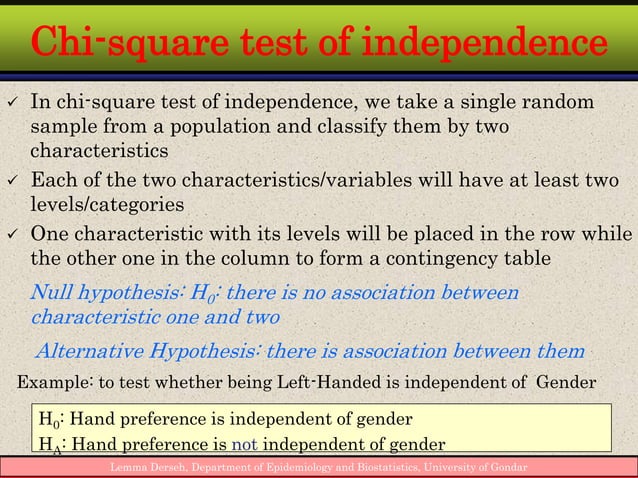 Chi-square test of independence

✓ In chi-square test of independence, we take a single random sample from a population and classify them by two characteristics

✓ Each of the two characteristics/variables will have at least two levels/categories

✓ One characteristic with its levels will be placed in the row while the other one in the column to form a contingency table

Null hypothesis: $H_0$: there is no association between characteristic one and two

Alternative Hypothesis: there is association between them

Example: to test whether being Left-Handed is independent of Gender

$H_0$: Hand preference is independent of gender
$H_A$: Hand preference is not independent of gender

Lemma Derseh, Department of Epidemiology and Biostatistics, University of Gondar